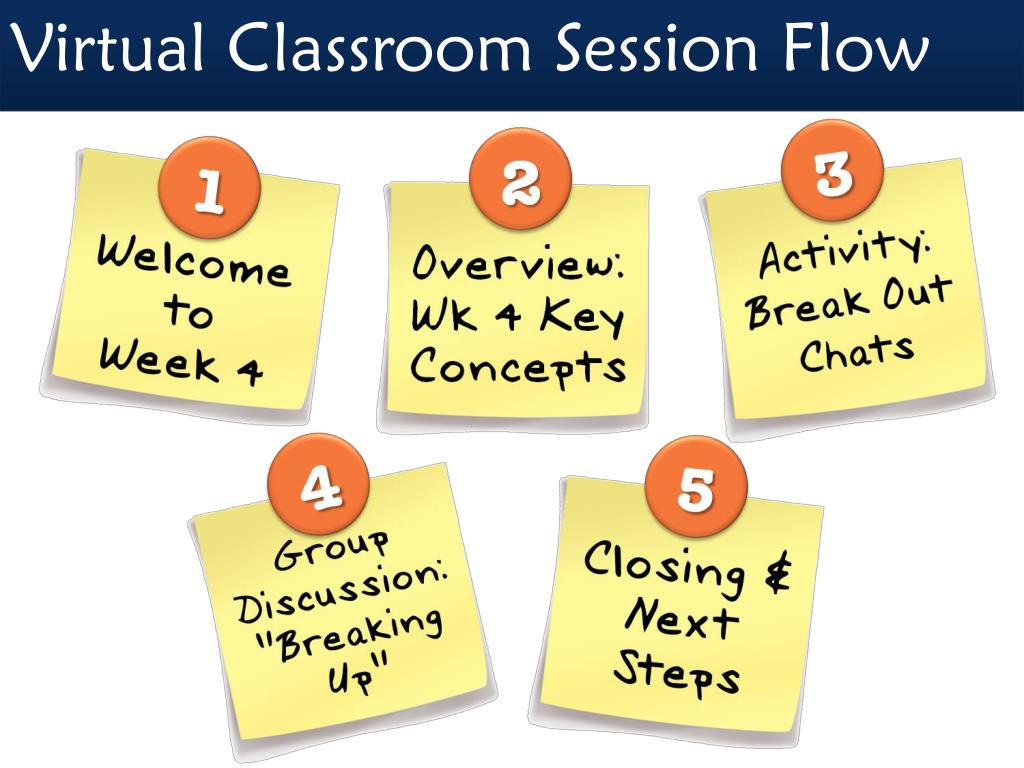 Virtual Classroom Session Flow

1
Welcome to Week 4

2
Overview: Wk 4 Key Concepts

3
Activity: Break Out Chats

4
Group Discussion: "Breaking Up"

5
Closing & Next Steps